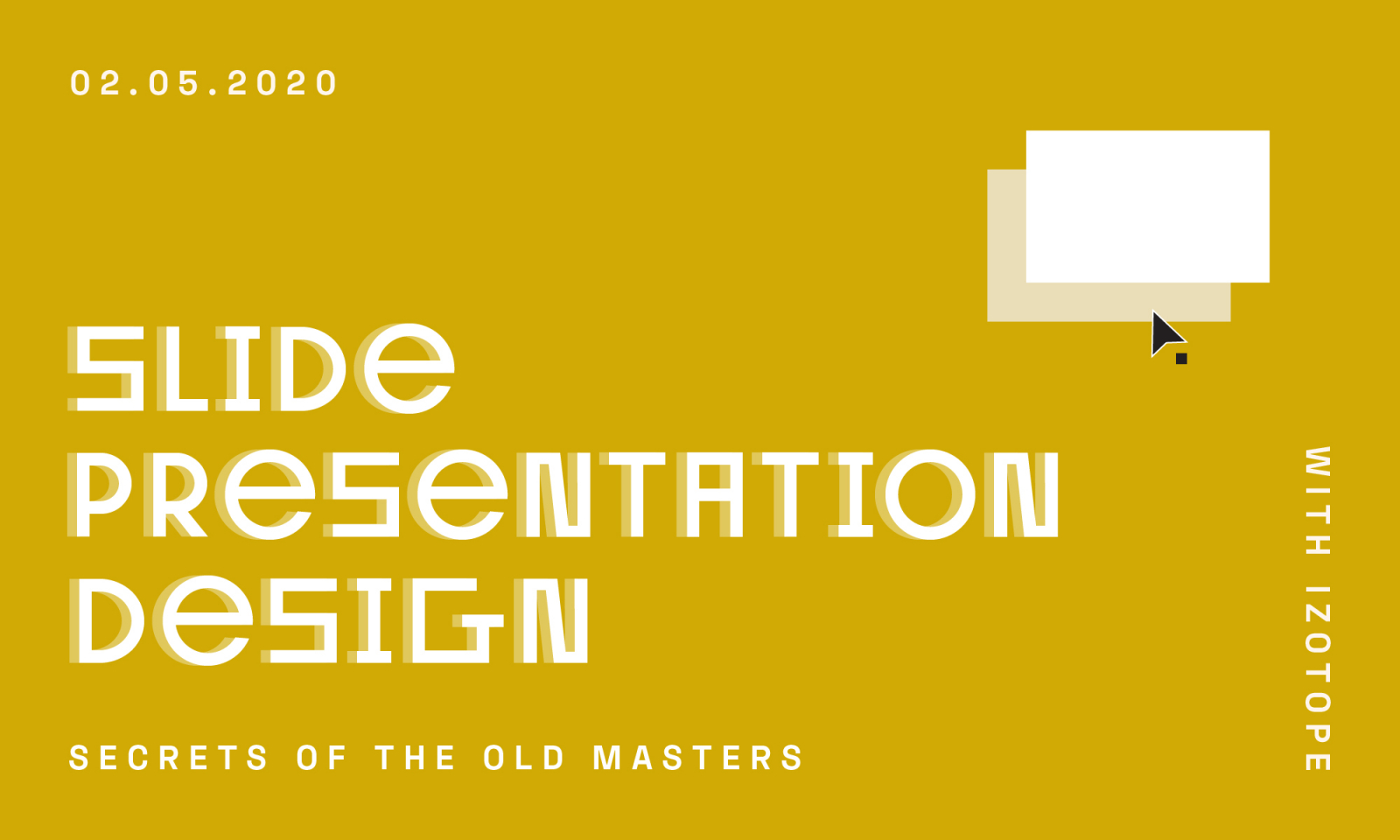 02.05.2020

SLIDE PRESENTATION DESIGN

SECRETS OF THE OLD MASTERS

WITH IZOTOPE